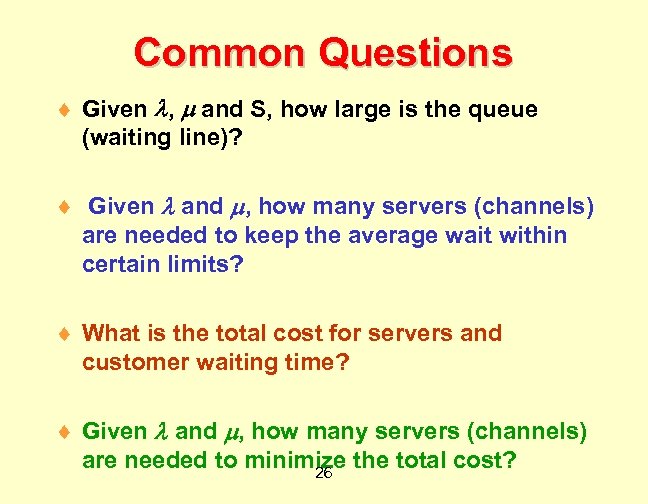 Common Questions

♦ Given $\lambda$, $\mu$ and S, how large is the queue (waiting line)?

♦ Given $\lambda$ and $\mu$, how many servers (channels) are needed to keep the average wait within certain limits?

♦ What is the total cost for servers and customer waiting time?

♦ Given $\lambda$ and $\mu$, how many servers (channels) are needed to minimize the total cost?

26